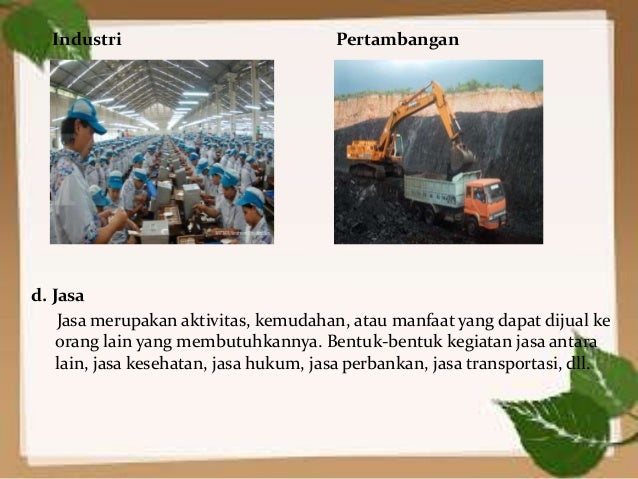 Industri

Pertambangan

d. Jasa

Jasa merupakan aktivitas, kemudahan, atau manfaat yang dapat dijual ke orang lain yang membutuhkannya. Bentuk-bentuk kegiatan jasa antara lain, jasa kesehatan, jasa hukum, jasa perbankan, jasa transportasi, dll.